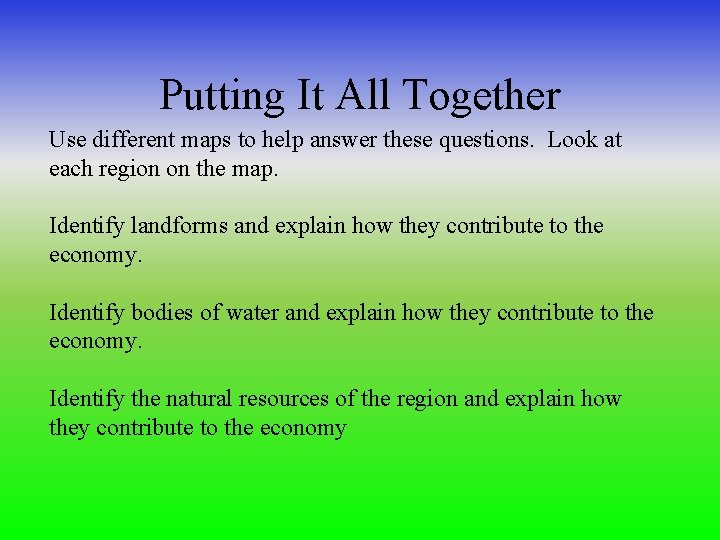 Putting It All Together

Use different maps to help answer these questions. Look at each region on the map.

Identify landforms and explain how they contribute to the economy.

Identify bodies of water and explain how they contribute to the economy.

Identify the natural resources of the region and explain how they contribute to the economy